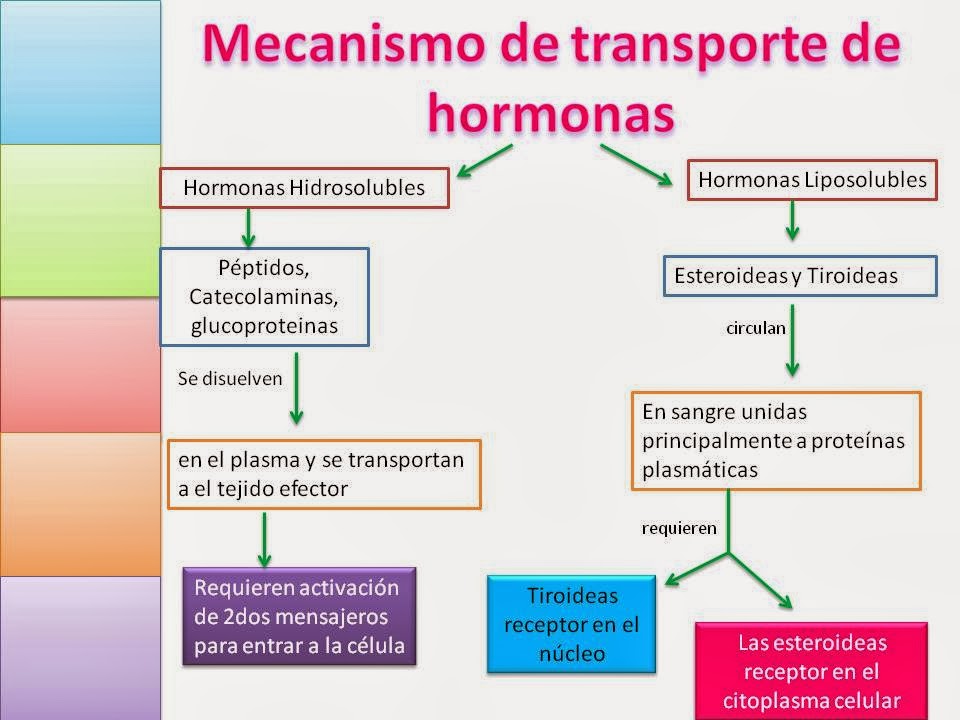 Mecanismo de transporte de hormonas

Hormonas Hidrosolubles

Péptidos, Catecolaminas, glucoproteinas

Se disuelven

en el plasma y se transportan a el tejido efector

Requieren activación de 2dos mensajeros para entrar a la célula

Hormonas Liposolubles

Esteroideas y Tiroideas

circulan

En sangre unidas principalmente a proteínas plasmáticas

requieren

Tiroideas receptor en el núcleo

Las esteroideas receptor en el citoplasma celular